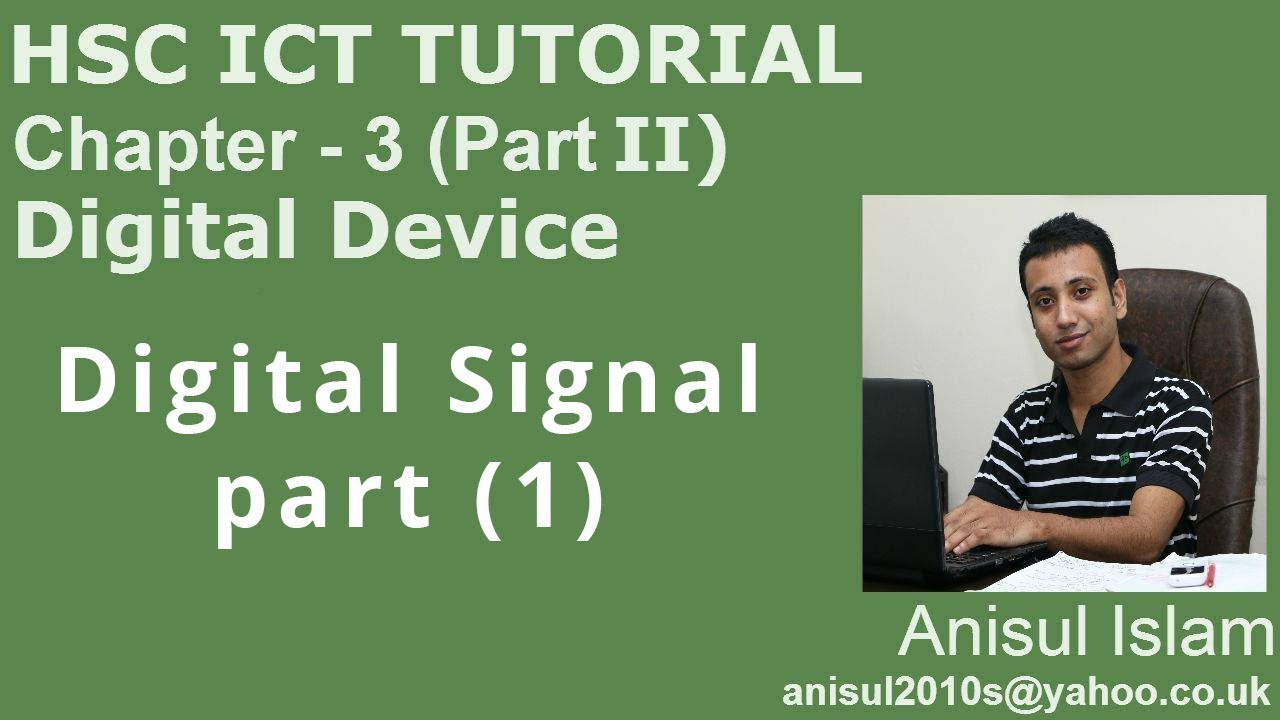 HSC ICT TUTORIAL
Chapter - 3 (Part II)
Digital Device

Digital Signal
part (1)

Anisul Islam
anisul2010s@yahoo.co.uk